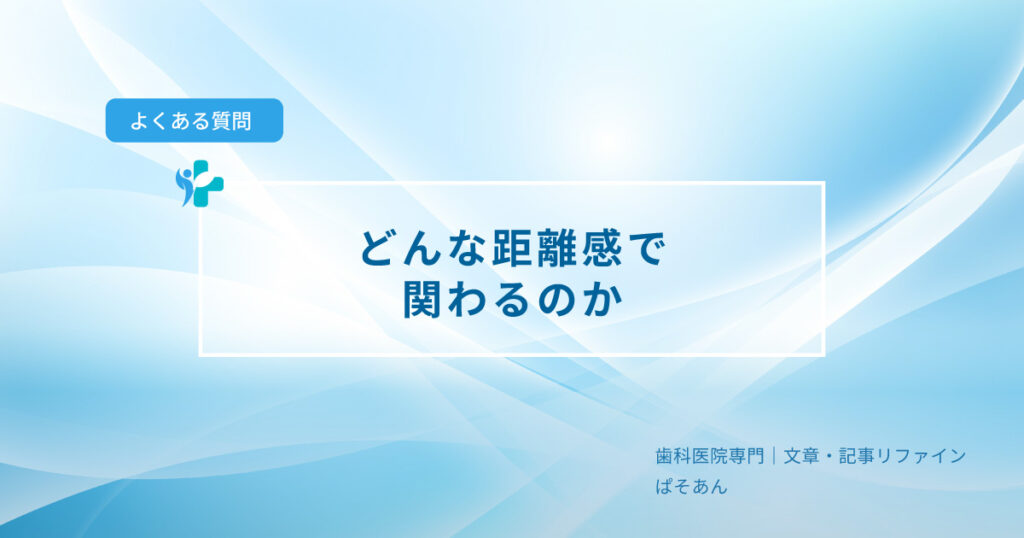 よくある質問

どんな距離感で
関わるのか

歯科医院専門｜文章・記事リファイン
ぱそあん